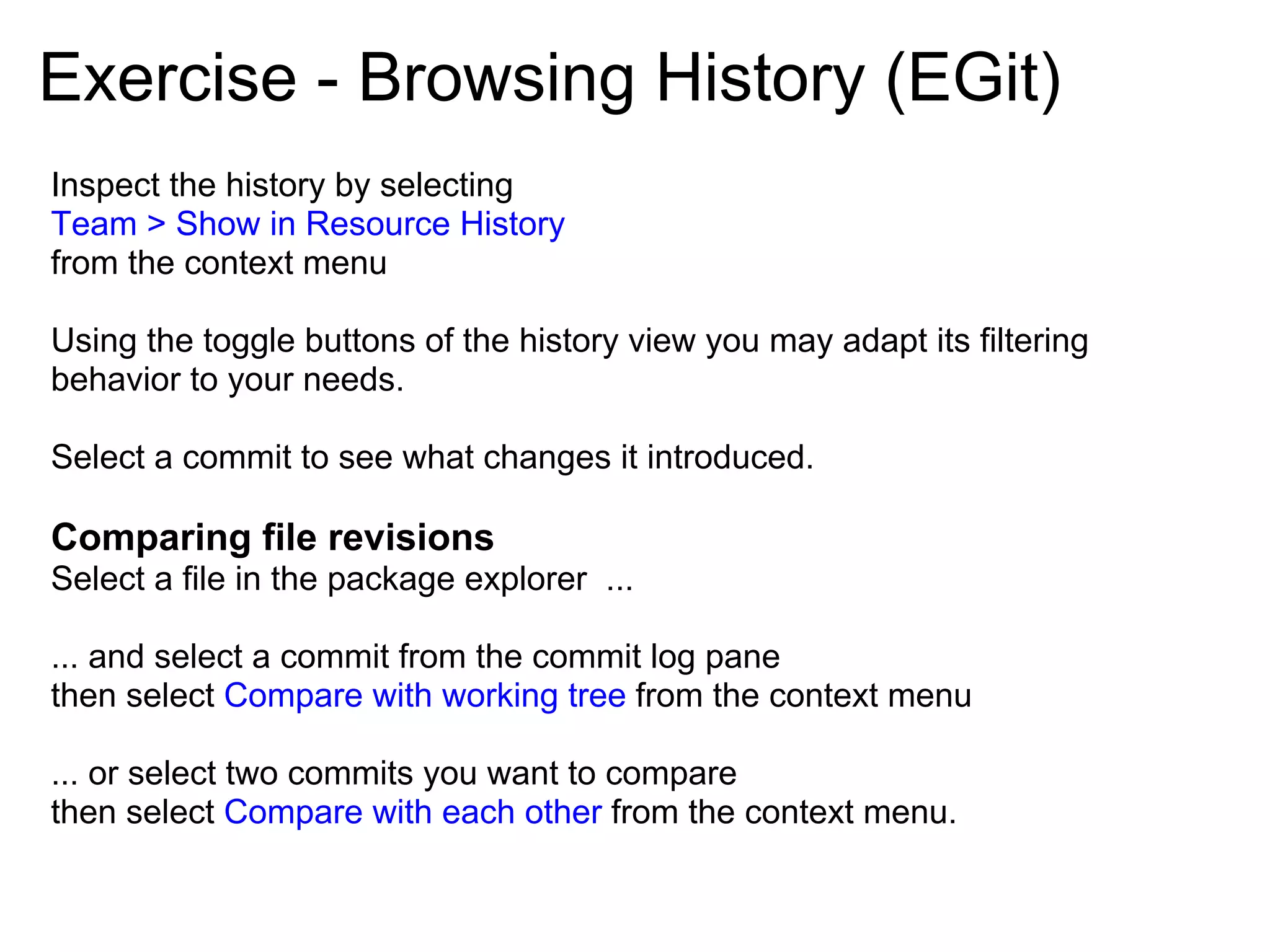 Exercise - Browsing History (EGit)

Inspect the history by selecting
Team > Show in Resource History
from the context menu

Using the toggle buttons of the history view you may adapt its filtering behavior to your needs.

Select a commit to see what changes it introduced.

Comparing file revisions
Select a file in the package explorer ...

... and select a commit from the commit log pane
then select Compare with working tree from the context menu

... or select two commits you want to compare
then select Compare with each other from the context menu.